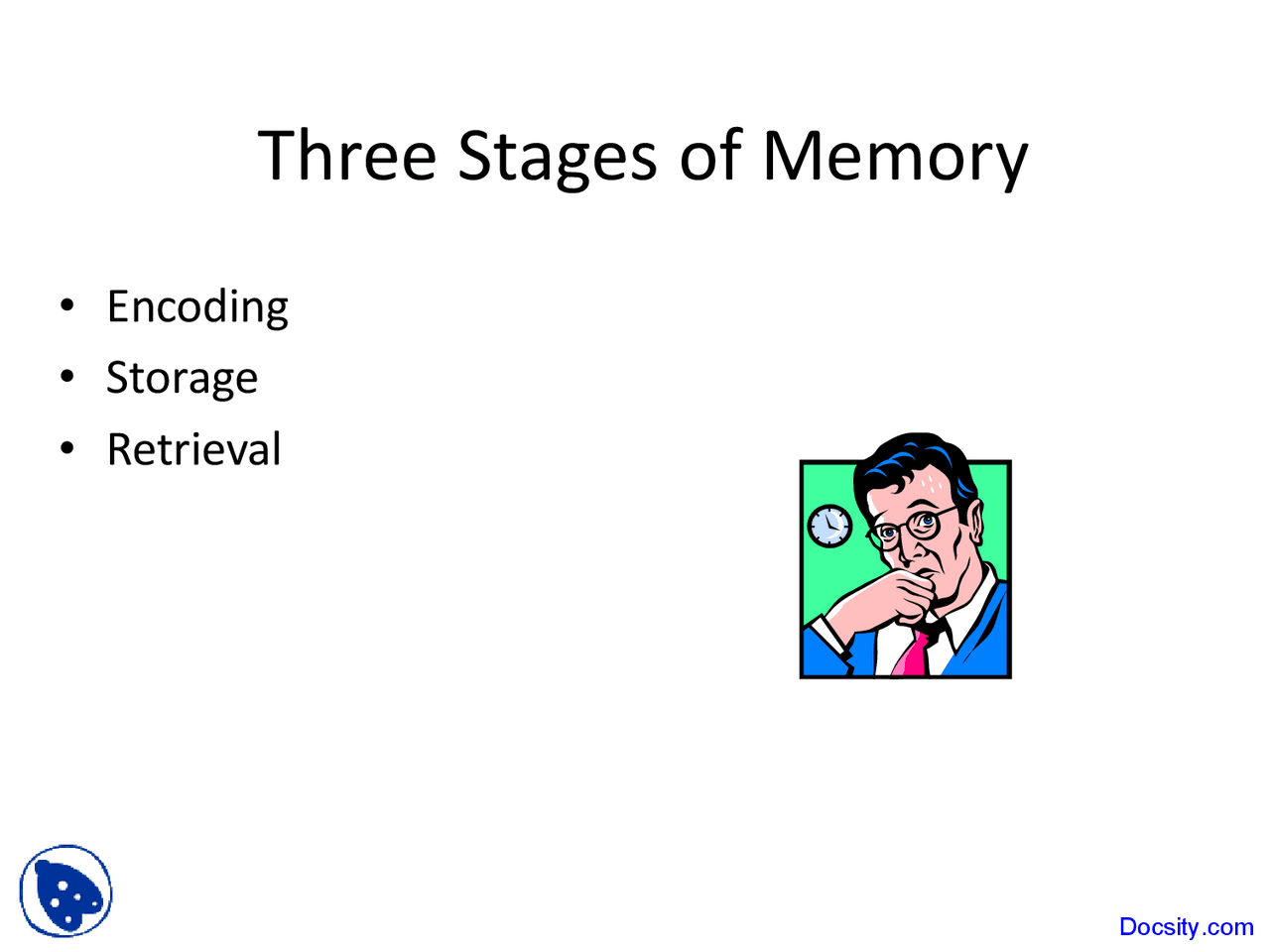 Three Stages of Memory

• Encoding
• Storage
• Retrieval

Docsity.com